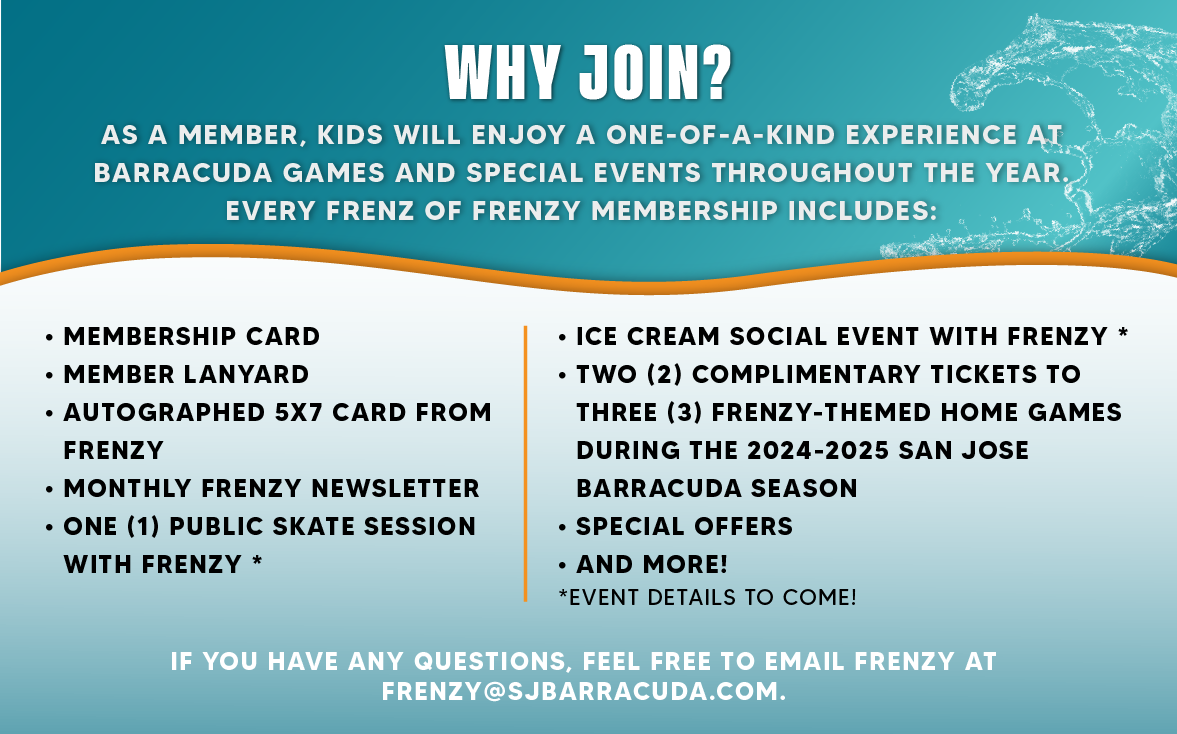 WHY JOIN?

AS A MEMBER, KIDS WILL ENJOY A ONE-OF-A-KIND EXPERIENCE AT BARRACUDA GAMES AND SPECIAL EVENTS THROUGHOUT THE YEAR. EVERY FRENZ OF FRENZY MEMBERSHIP INCLUDES:

• MEMBERSHIP CARD
• MEMBER LANYARD
• AUTOGRAPHED 5X7 CARD FROM FRENZY
• MONTHLY FRENZY NEWSLETTER
• ONE (1) PUBLIC SKATE SESSION WITH FRENZY *

• ICE CREAM SOCIAL EVENT WITH FRENZY *
• TWO (2) COMPLIMENTARY TICKETS TO THREE (3) FRENZY-THEMED HOME GAMES DURING THE 2024-2025 SAN JOSE BARRACUDA SEASON
• SPECIAL OFFERS
• AND MORE!
*EVENT DETAILS TO COME!

IF YOU HAVE ANY QUESTIONS, FEEL FREE TO EMAIL FRENZY AT FRENZY@SJBARRACUDA.COM.